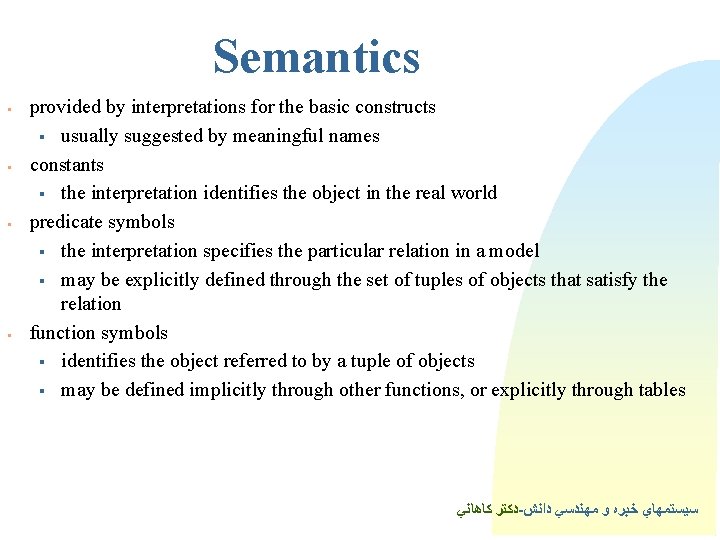 Semantics

- provided by interpretations for the basic constructs
  - usually suggested by meaningful names
- constants
  - the interpretation identifies the object in the real world
- predicate symbols
  - the interpretation specifies the particular relation in a model
  - may be explicitly defined through the set of tuples of objects that satisfy the relation
- function symbols
  - identifies the object referred to by a tuple of objects
  - may be defined implicitly through other functions, or explicitly through tables

سيستمهاي خبره و مهندسي دانش-دكتر كاهاني